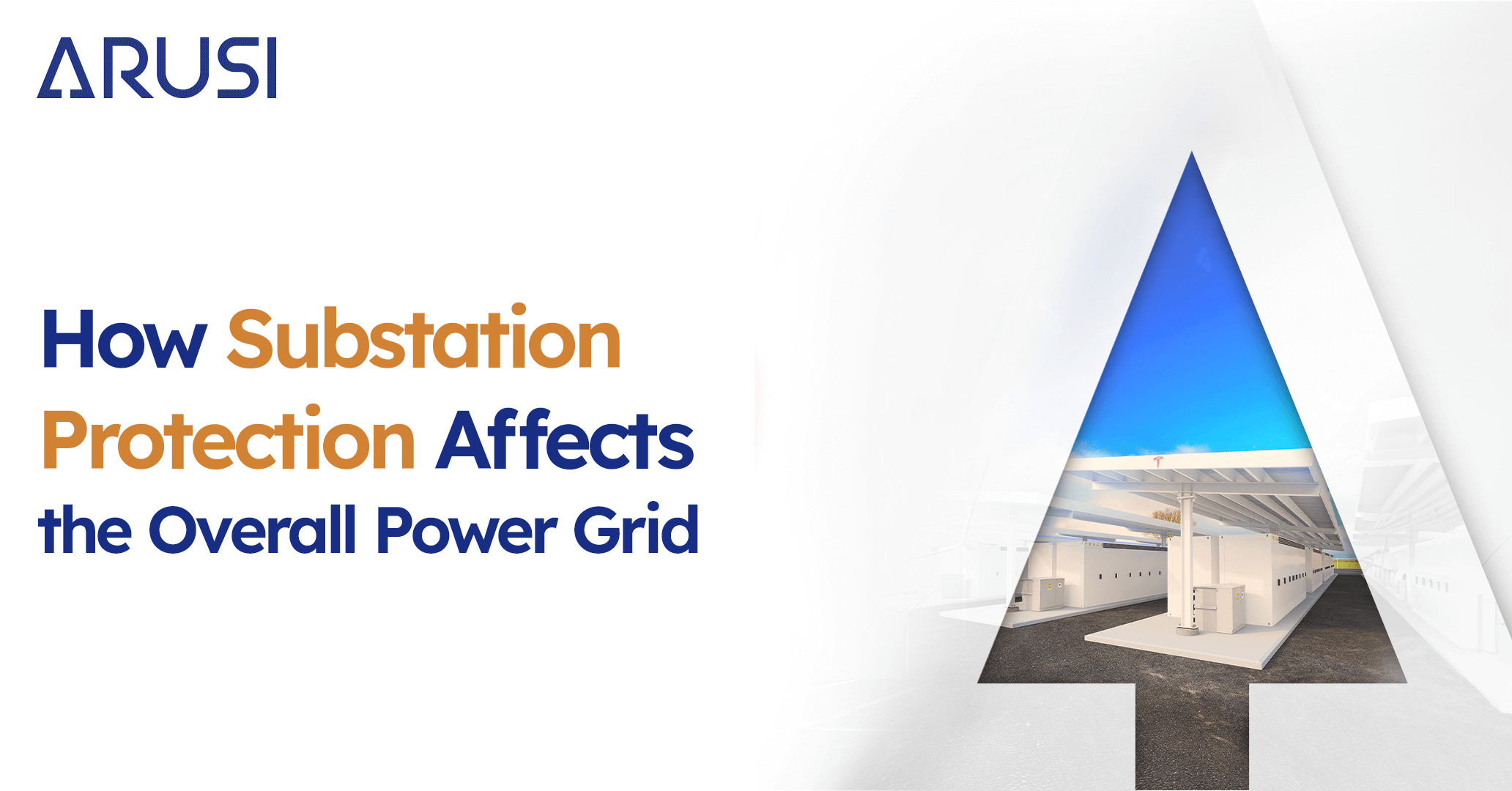 ARUSI

How Substation Protection Affects the Overall Power Grid